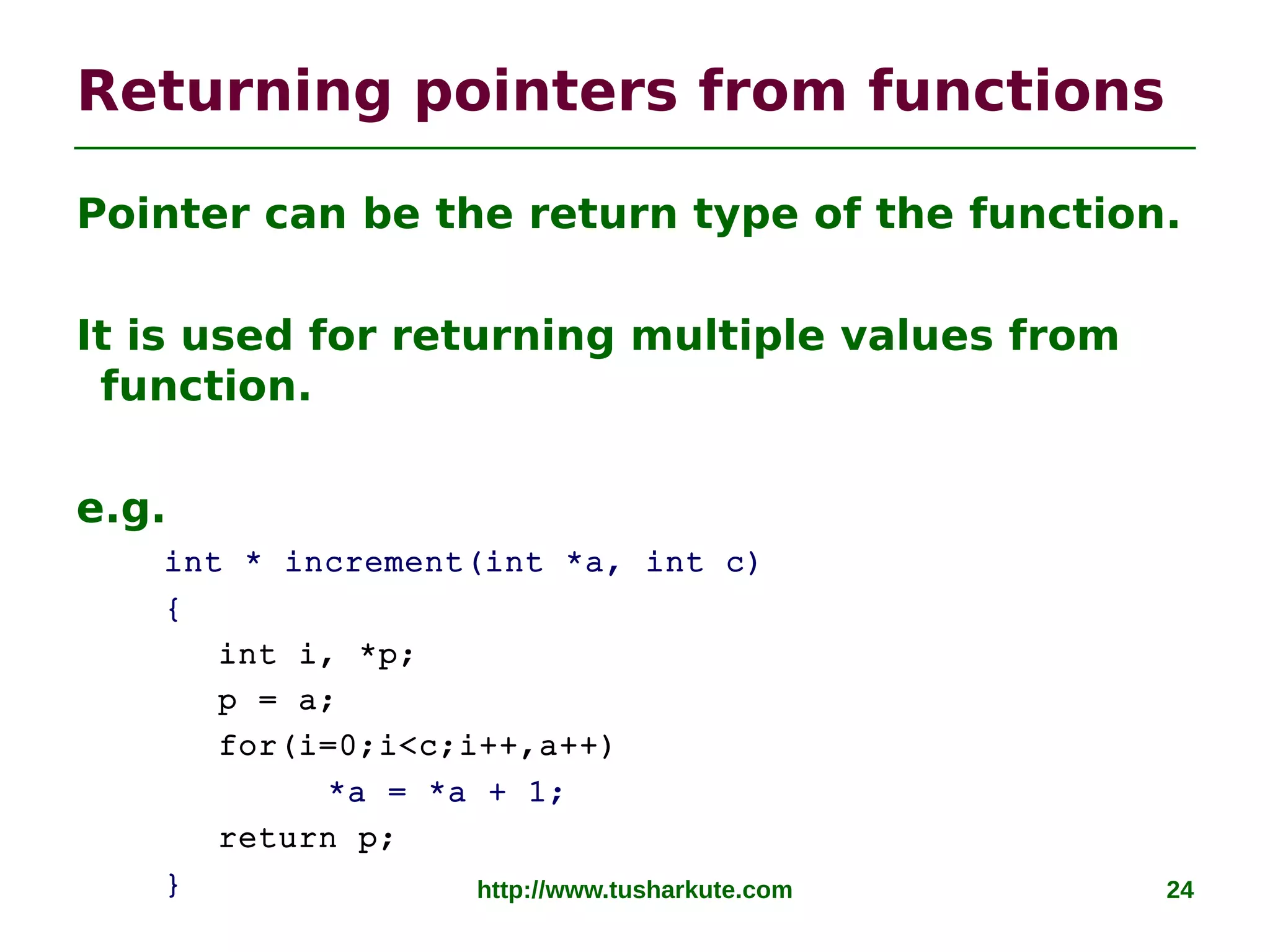 Returning pointers from functions

Pointer can be the return type of the function.

It is used for returning multiple values from function.

e.g.

int * increment(int *a, int c)
{
int i, *p;
p = a;
for(i=0;i<c;i++,a++)
*a = *a + 1;
return p;
}

http://www.tusharkute.com

24